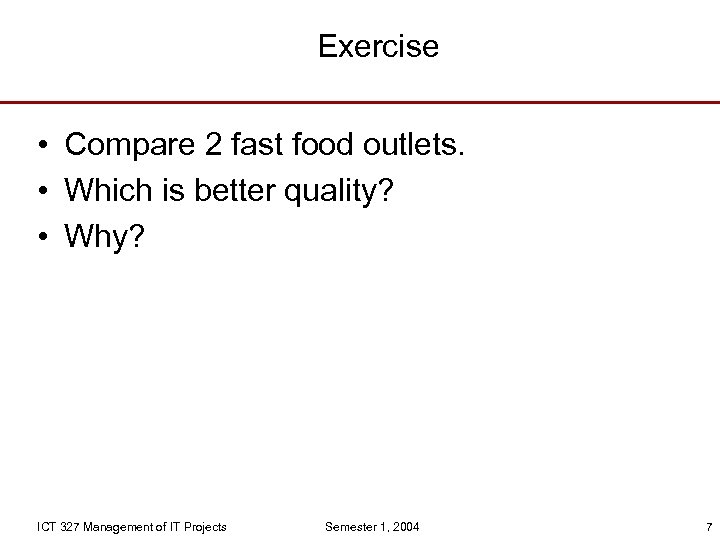 Exercise

• Compare 2 fast food outlets.
• Which is better quality?
• Why?

ICT 327 Management of IT Projects Semester 1, 2004 7